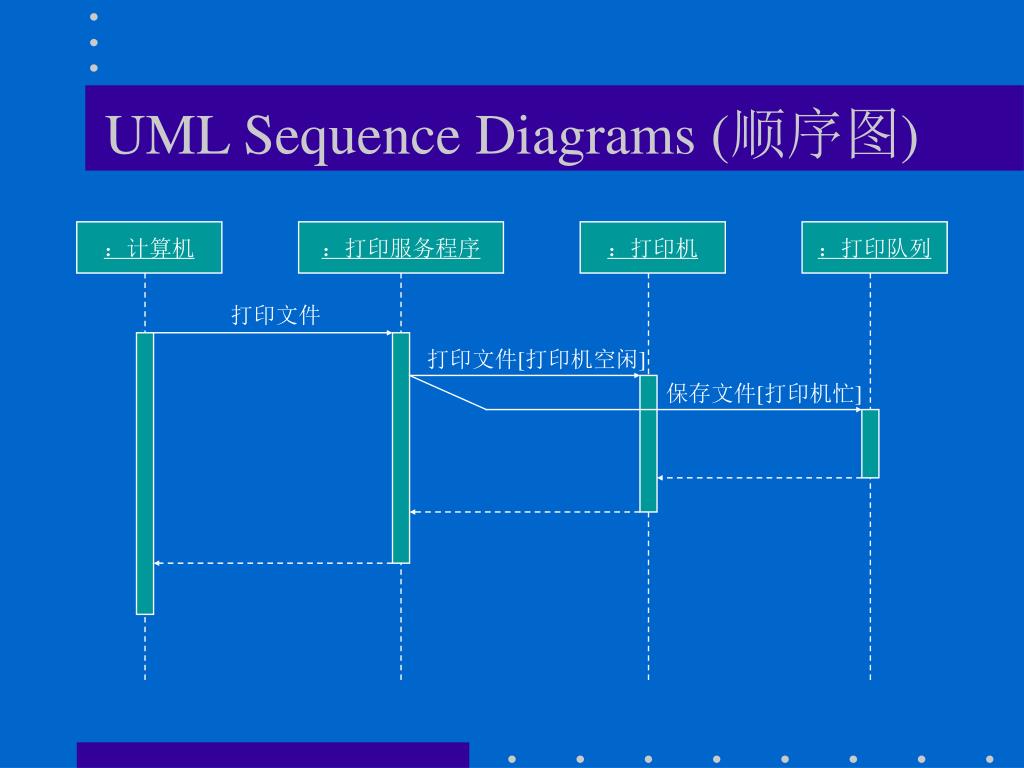 UML Sequence Diagrams (顺序图)

：计算机

：打印服务程序

：打印机

：打印队列

打印文件

打印文件[打印机空闲]

保存文件[打印机忙]